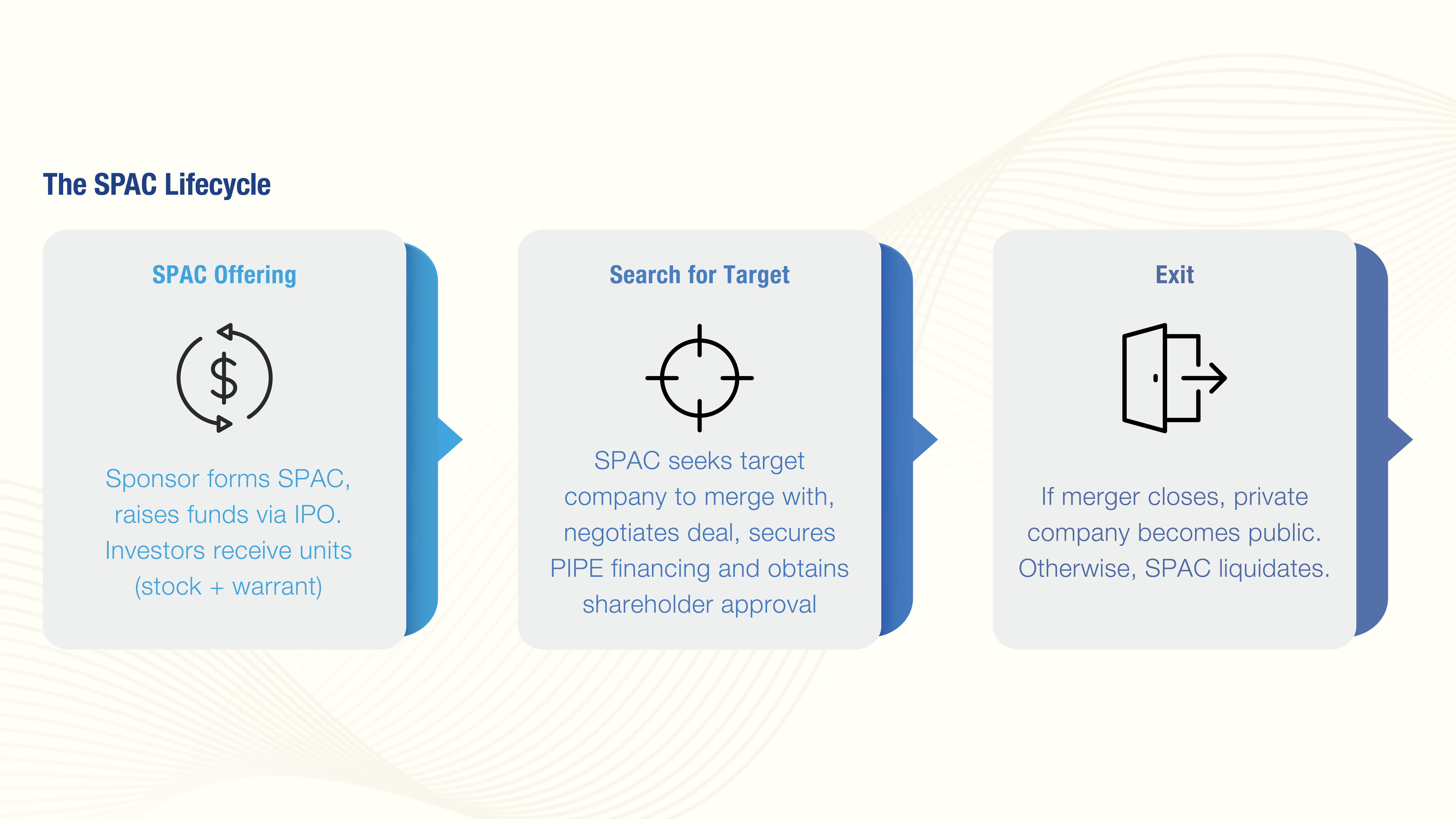 The SPAC Lifecycle

SPAC Offering

Sponsor forms SPAC, raises funds via IPO. Investors receive units (stock + warrant)

Search for Target

SPAC seeks target company to merge with, negotiates deal, secures PIPE financing and obtains shareholder approval

Exit

If merger closes, private company becomes public. Otherwise, SPAC liquidates.